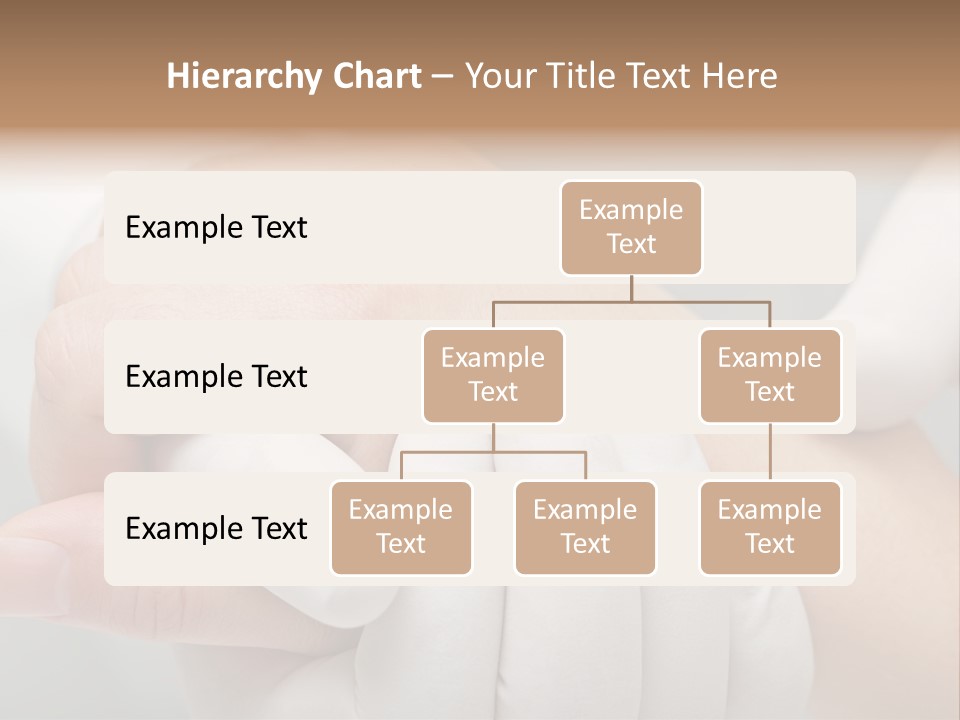 Hierarchy Chart – Your Title Text Here

Example Text

Example Text

Example Text

Example Text

Example Text

Example Text

Example Text

Example Text

Example Text